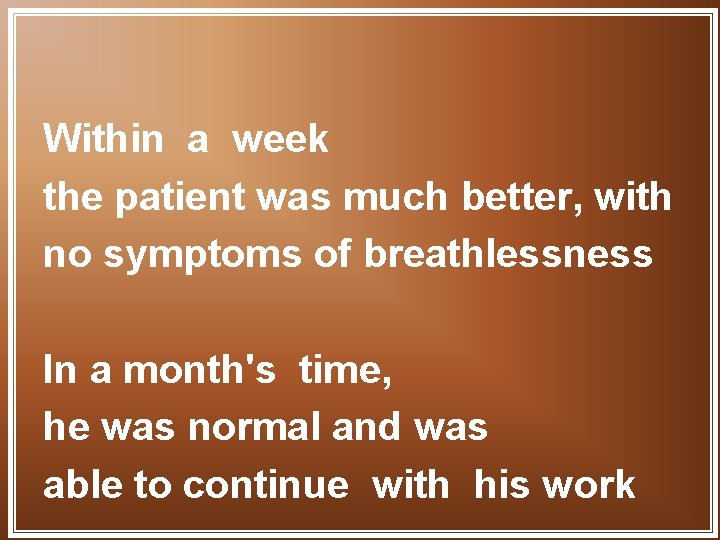 Within a week
the patient was much better, with
no symptoms of breathlessness

In a month's time,
he was normal and was
able to continue with his work